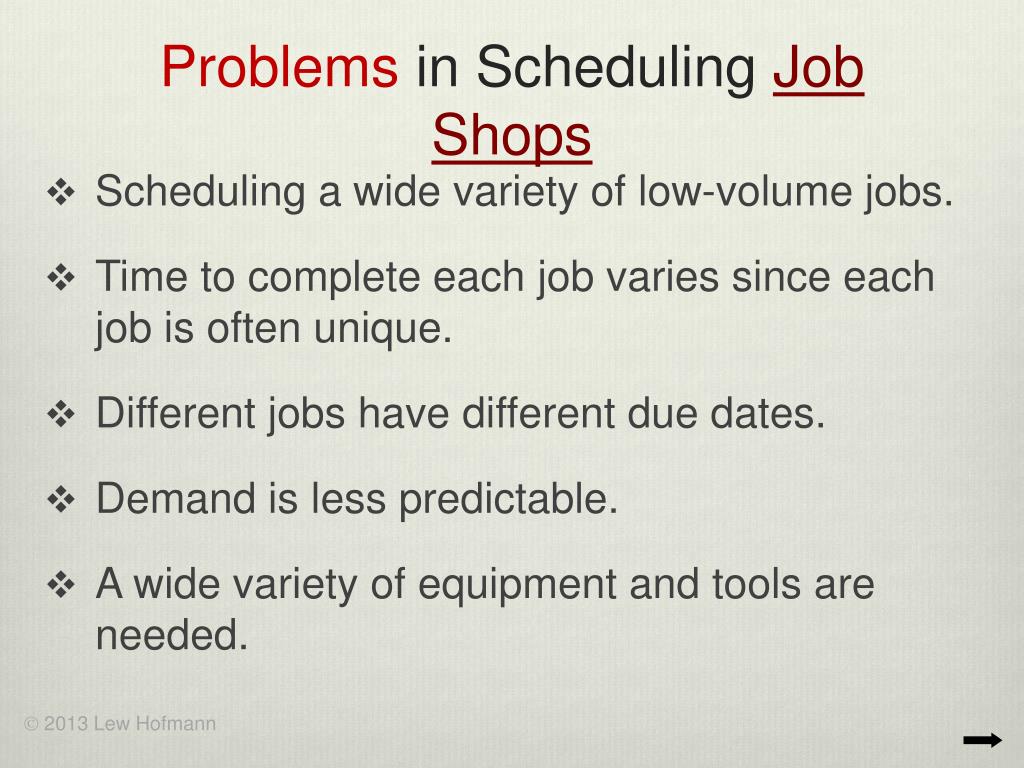 Problems in Scheduling Job Shops

❖ Scheduling a wide variety of low-volume jobs.

❖ Time to complete each job varies since each job is often unique.

❖ Different jobs have different due dates.

❖ Demand is less predictable.

❖ A wide variety of equipment and tools are needed.

© 2013 Lew Hofmann